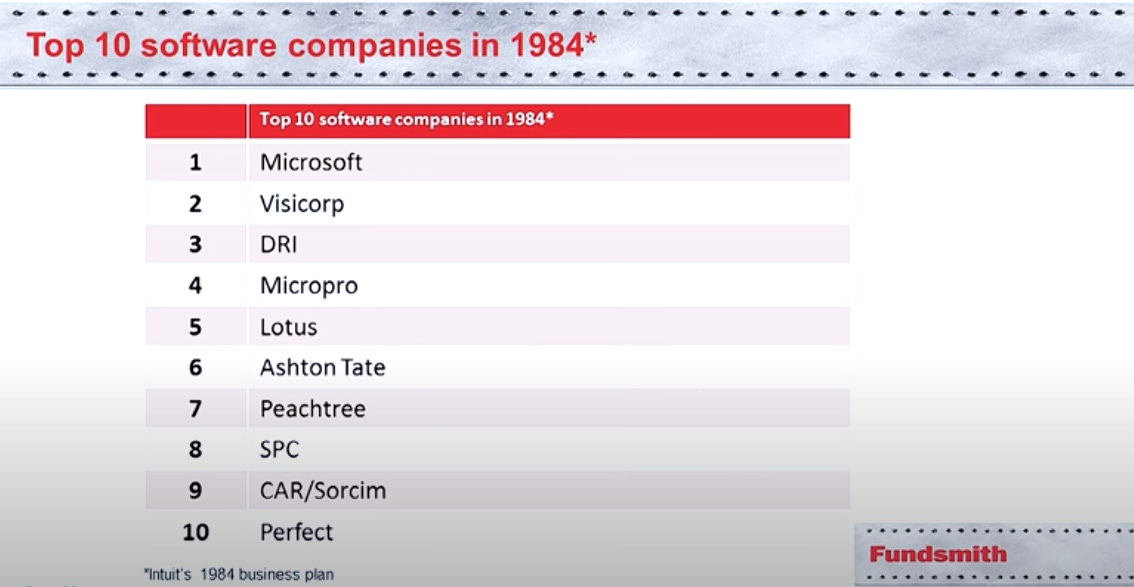 Top 10 software companies in 1984*

| | Top 10 software companies in 1984* |
|---|---|
| 1 | Microsoft |
| 2 | Visicorp |
| 3 | DRI |
| 4 | Micropro |
| 5 | Lotus |
| 6 | Ashton Tate |
| 7 | Peachtree |
| 8 | SPC |
| 9 | CAR/Sorcim |
| 10 | Perfect |

*Intuit's 1984 business plan

Fundsmith